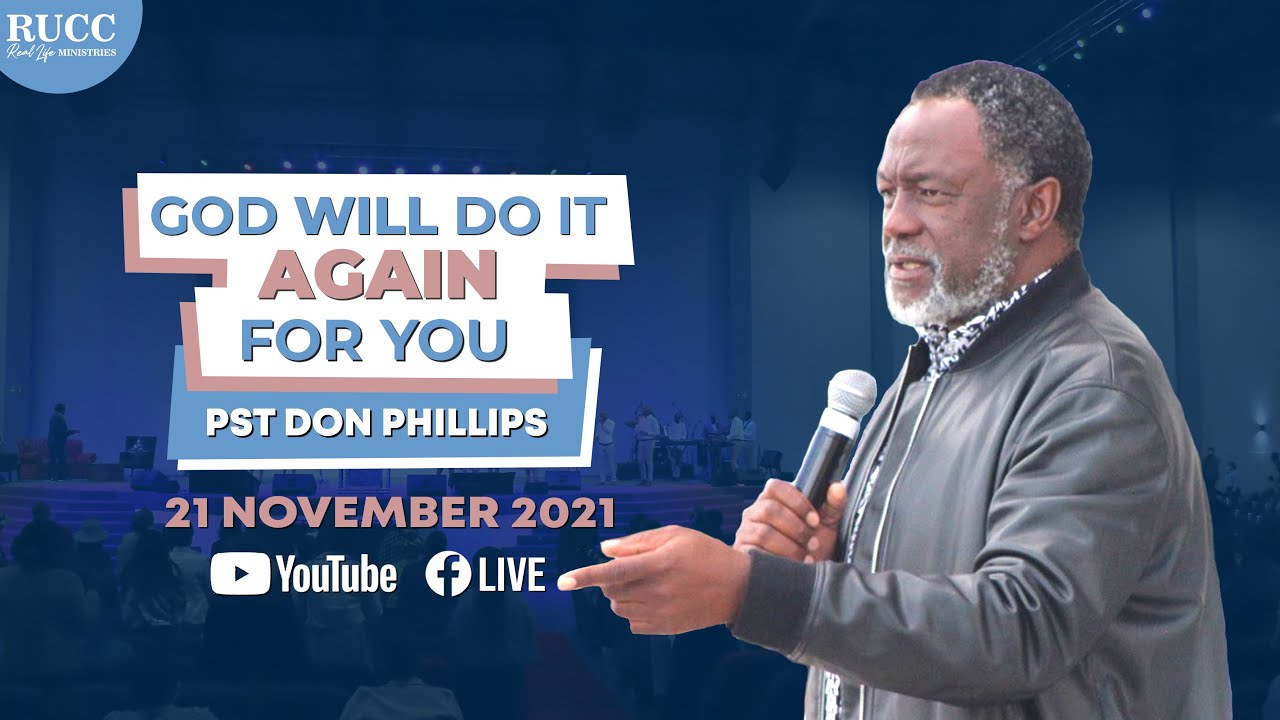 RUCC
Real Life MINISTRIES

GOD WILL DO IT
AGAIN
FOR YOU

PST DON PHILLIPS

21 NOVEMBER 2021

YouTube LIVE